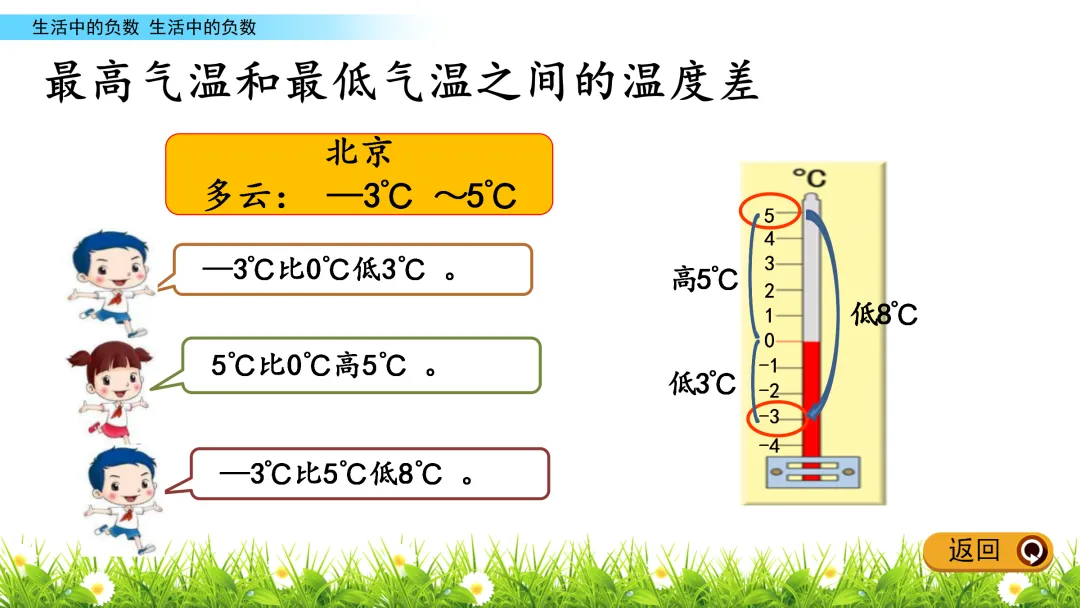 生活中的负数 生活中的负数

最高气温和最低气温之间的温度差

北京
多云： —3℃ ～5℃

—3℃比0℃低3℃ 。

5℃比0℃高5℃ 。

—3℃比5℃低8℃ 。

℃
5
4
3
2
1
0
−1
−2
−3
−4

高5℃

低3℃

低8℃

返回